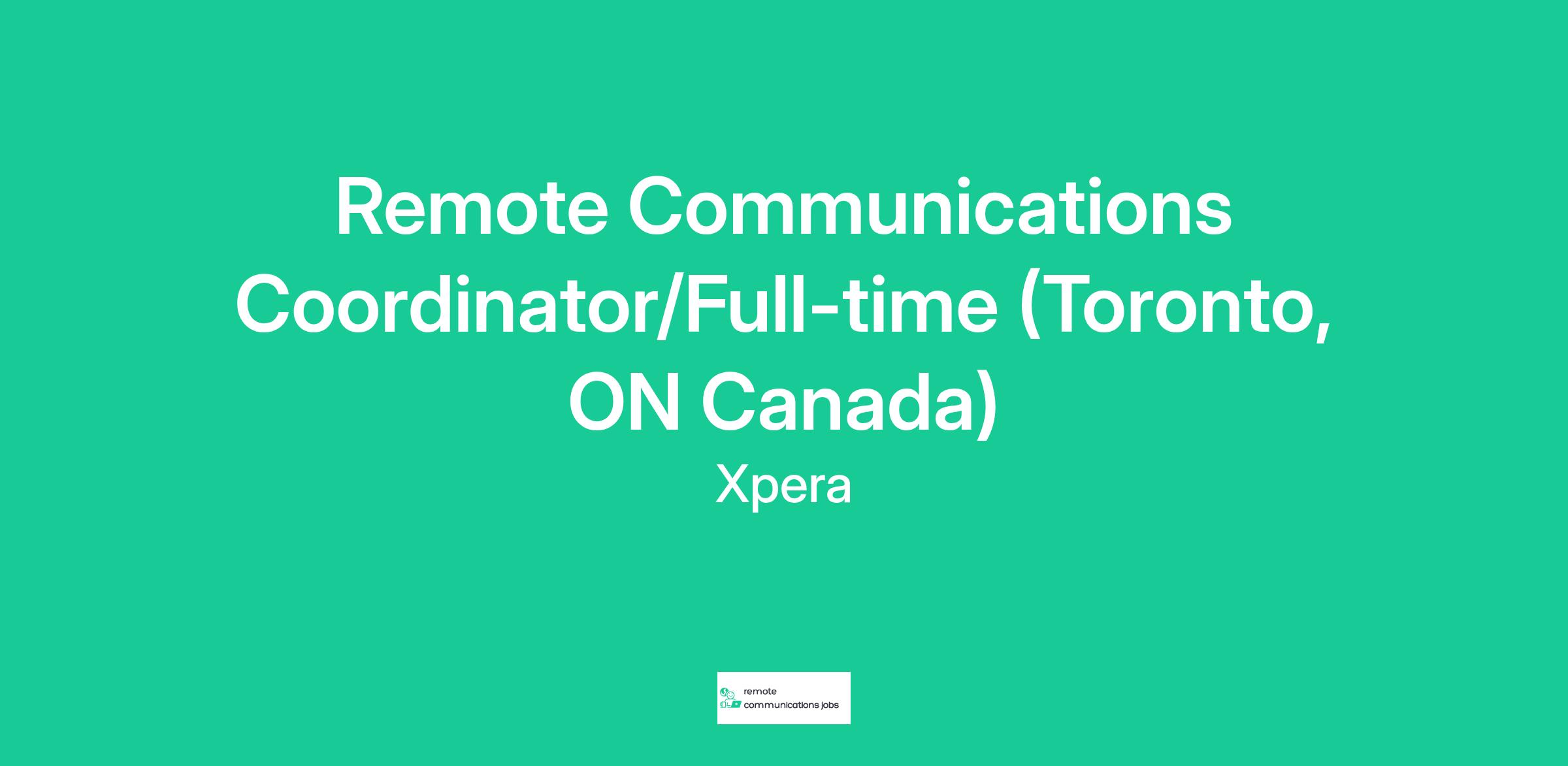 Remote Communications Coordinator/Full-time (Toronto, ON Canada)

Xpera

remote
communications jobs